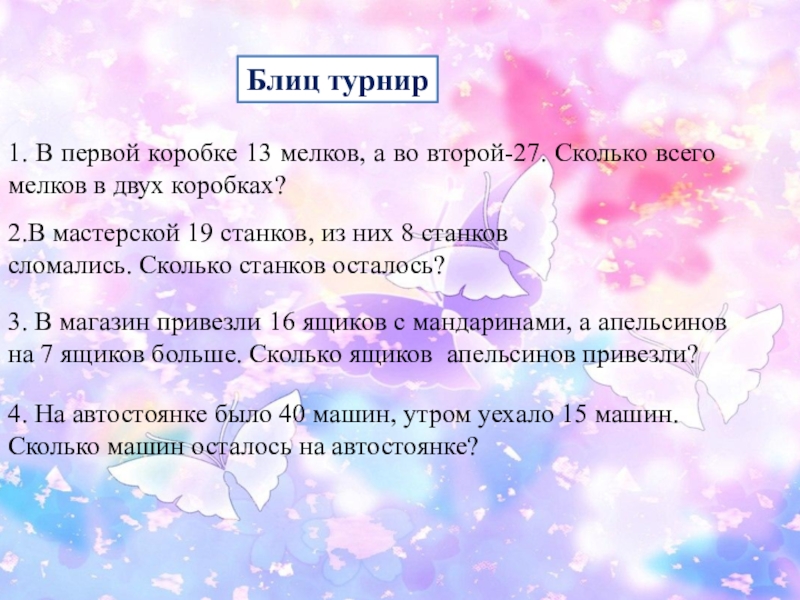 Блиц турнир

1. В первой коробке 13 мелков, а во второй-27. Сколько всего мелков в двух коробках?

2.В мастерской 19 станков, из них 8 станков сломались. Сколько станков осталось?

3. В магазин привезли 16 ящиков с мандаринами, а апельсинов на 7 ящиков больше. Сколько ящиков апельсинов привезли?

4. На автостоянке было 40 машин, утром уехало 15 машин. Сколько машин осталось на автостоянке?